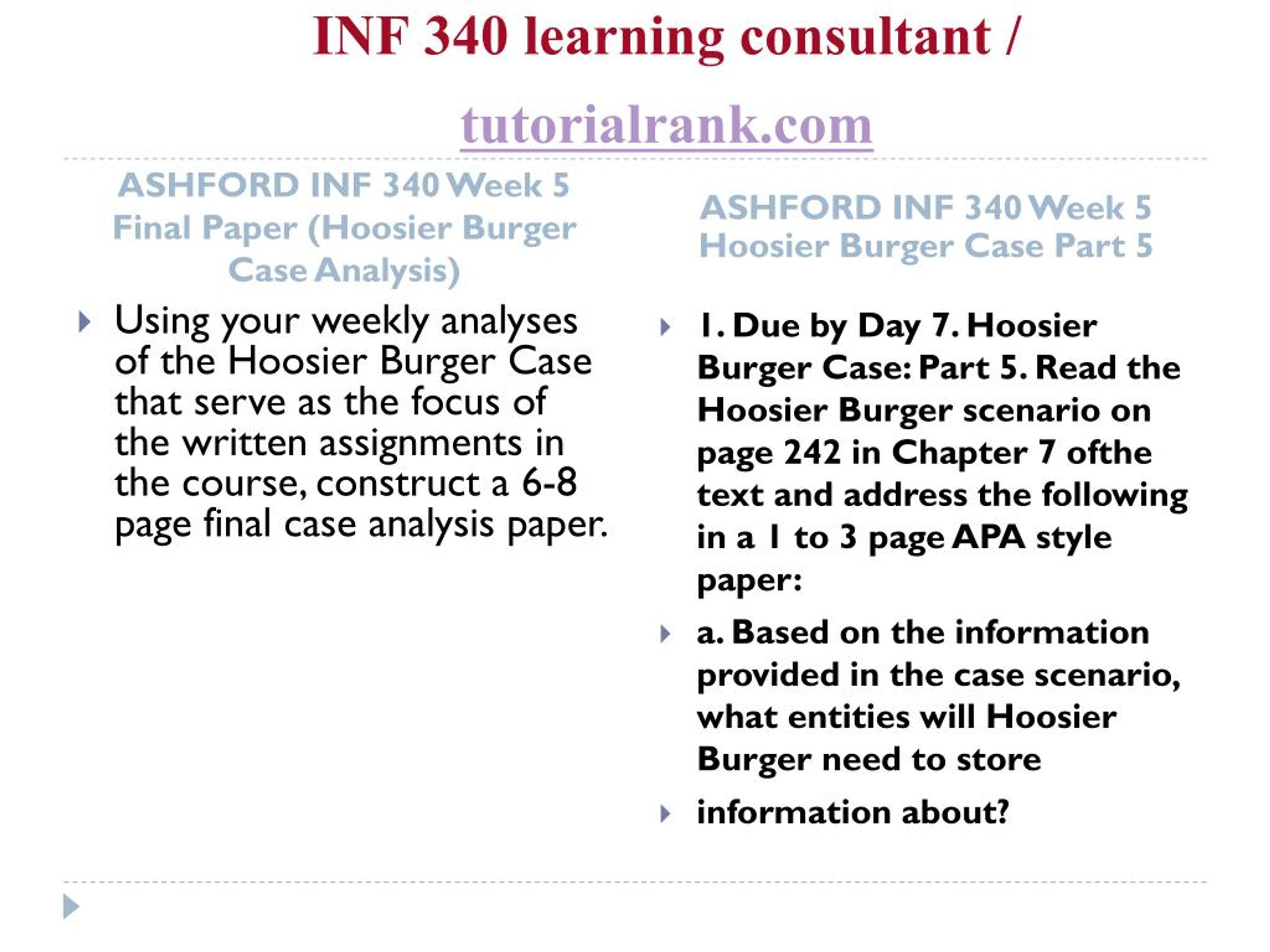 INF 340 learning consultant /

tutorialrank.com

ASHFORD INF 340 Week 5 Final Paper (Hoosier Burger Case Analysis)

Using your weekly analyses of the Hoosier Burger Case that serve as the focus of the written assignments in the course, construct a 6-8 page final case analysis paper.

ASHFORD INF 340 Week 5 Hoosier Burger Case Part 5

1. Due by Day 7. Hoosier Burger Case: Part 5. Read the Hoosier Burger scenario on page 242 in Chapter 7 ofthe text and address the following in a 1 to 3 page APA style paper:

a. Based on the information provided in the case scenario, what entities will Hoosier Burger need to store

information about?